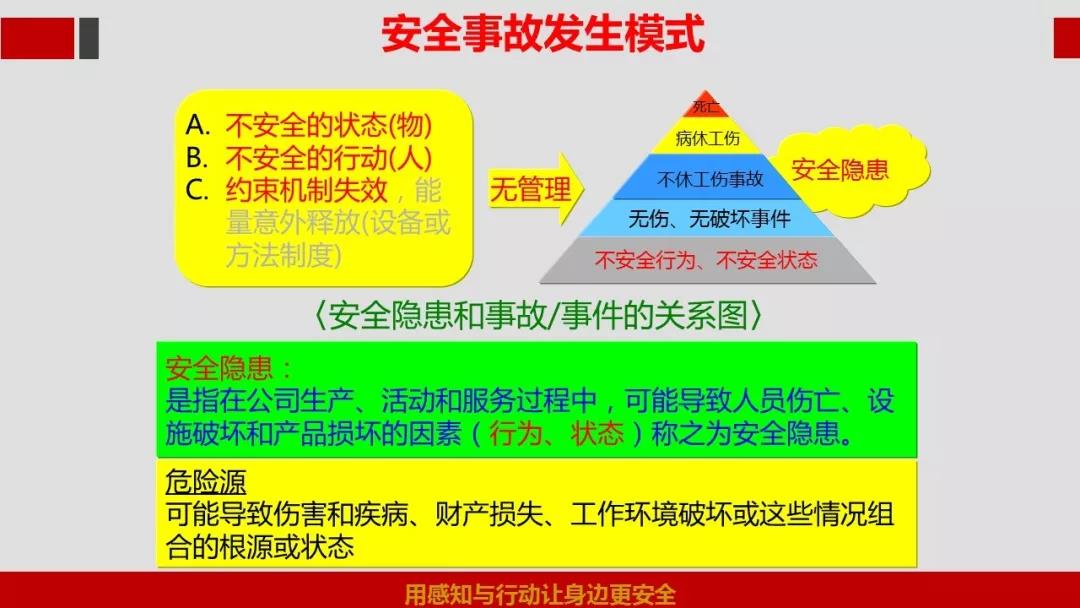 安全事故发生模式

A. 不安全的状态(物)
B. 不安全的行动(人)
C. 约束机制失效，能量意外释放(设备或方法制度)

无管理

死亡
病休工伤
不休工伤事故
无伤、无破坏事件
不安全行为、不安全状态

安全隐患

〈安全隐患和事故/事件的关系图〉

安全隐患：
是指在公司生产、活动和服务过程中，可能导致人员伤亡、设施破坏和产品损坏的因素（行为、状态）称之为安全隐患。

危险源
可能导致伤害和疾病、财产损失、工作环境破坏或这些情况组合的根源或状态

用感知与行动让身边更安全